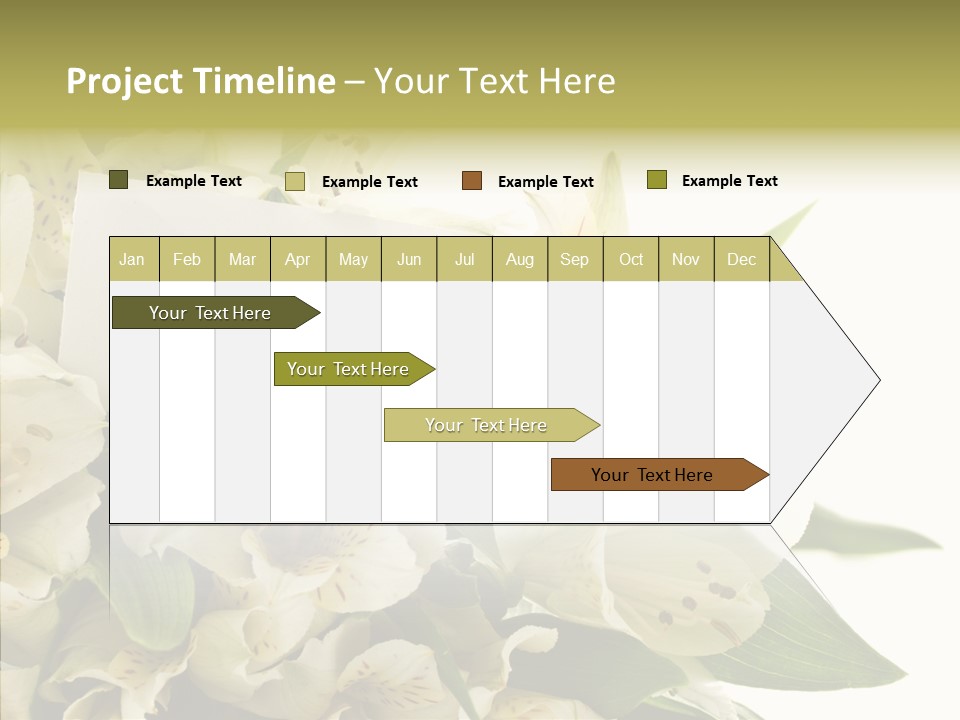 Project Timeline – Your Text Here

Example Text
Example Text
Example Text
Example Text

| Jan | Feb | Mar | Apr | May | Jun | Jul | Aug | Sep | Oct | Nov | Dec |
|---|---|---|---|---|---|---|---|---|---|---|---|

Your Text Here
Your Text Here
Your Text Here
Your Text Here